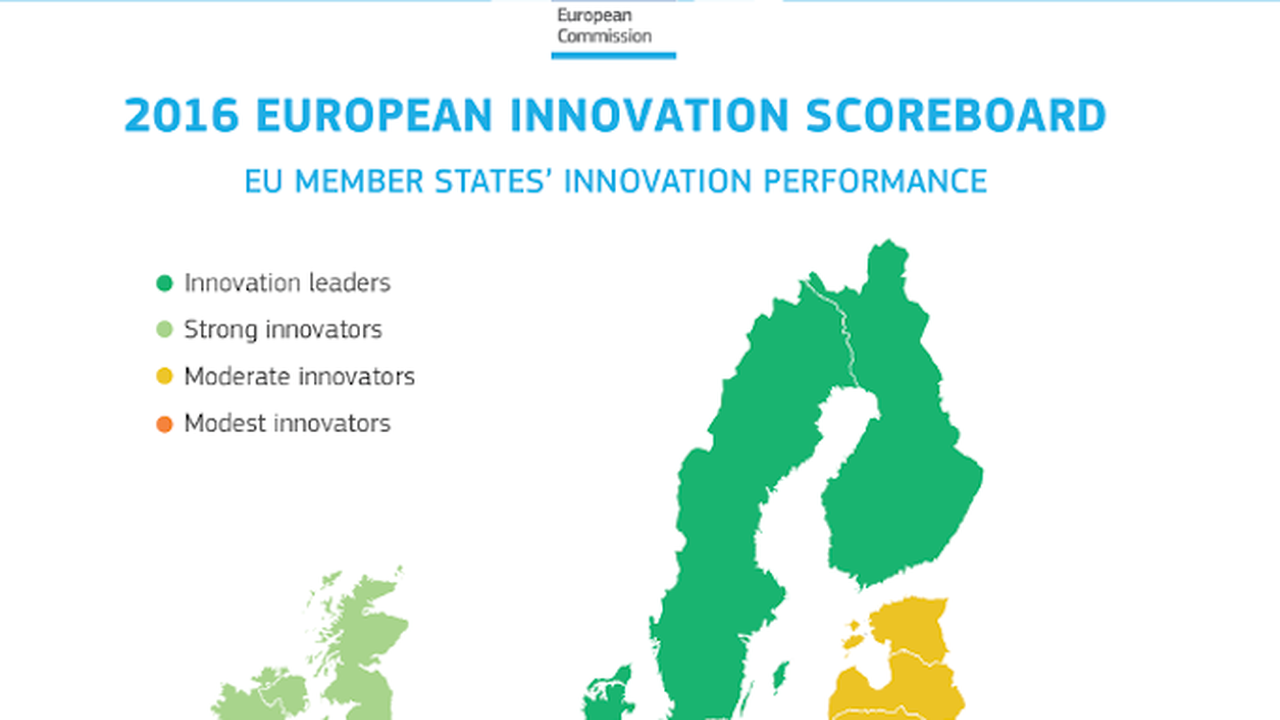 European
Commission

2016 EUROPEAN INNOVATION SCOREBOARD

EU MEMBER STATES' INNOVATION PERFORMANCE

Innovation leaders
Strong innovators
Moderate innovators
Modest innovators